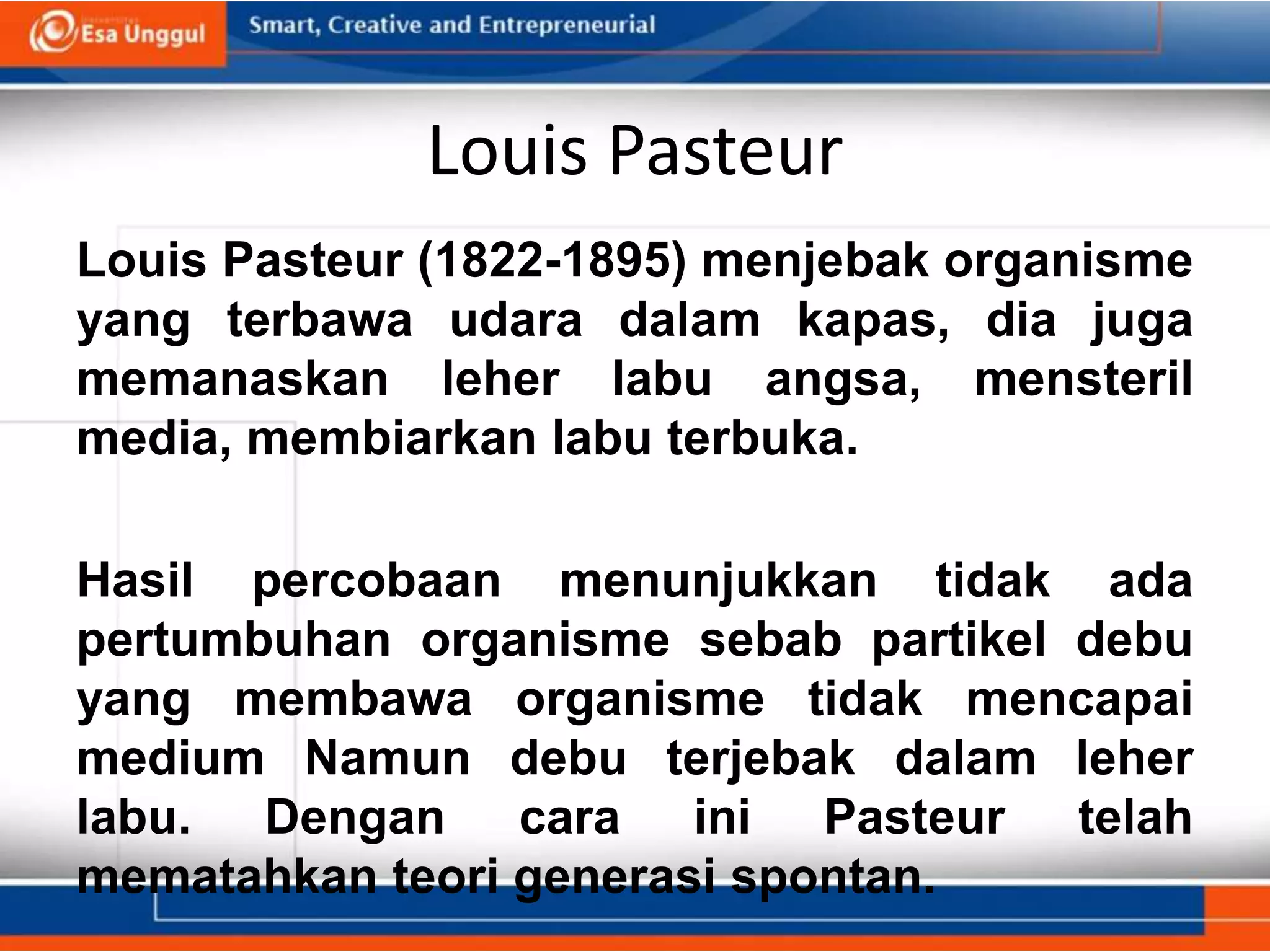 Esa Unggul

Smart, Creative and Entrepreneurial

Louis Pasteur

Louis Pasteur (1822-1895) menjebak organisme yang terbawa udara dalam kapas, dia juga memanaskan leher labu angsa, mensteril media, membiarkan labu terbuka.

Hasil percobaan menunjukkan tidak ada pertumbuhan organisme sebab partikel debu yang membawa organisme tidak mencapai medium Namun debu terjebak dalam leher labu. Dengan cara ini Pasteur telah mematahkan teori generasi spontan.